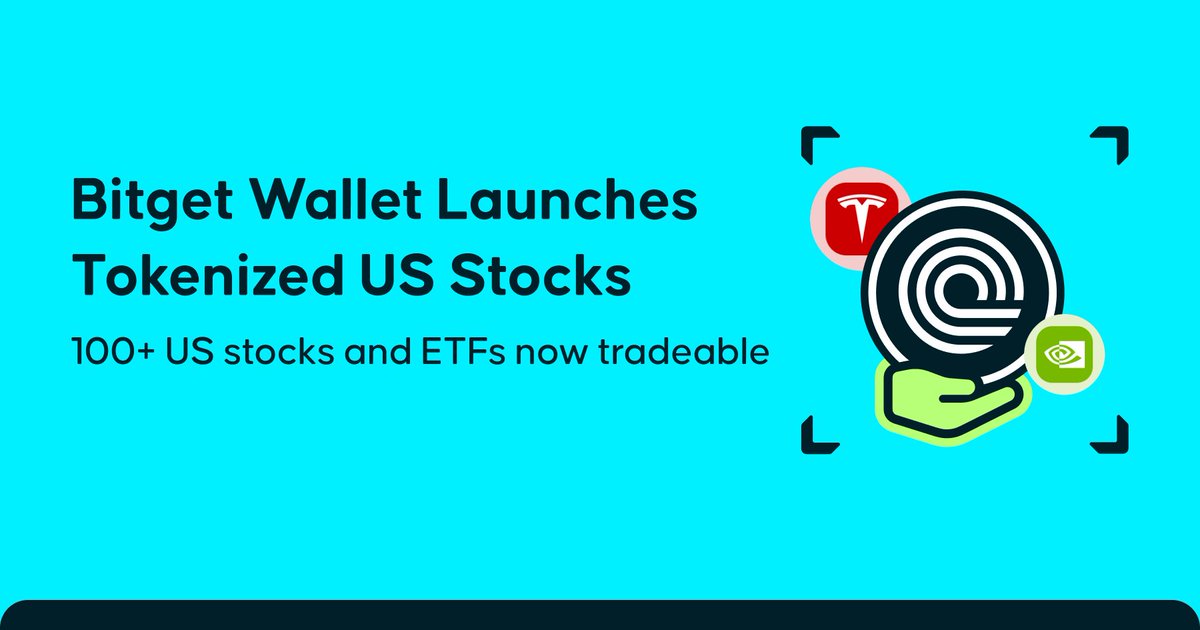 Bitget Wallet Launches Tokenized US Stocks

100+ US stocks and ETFs now tradeable